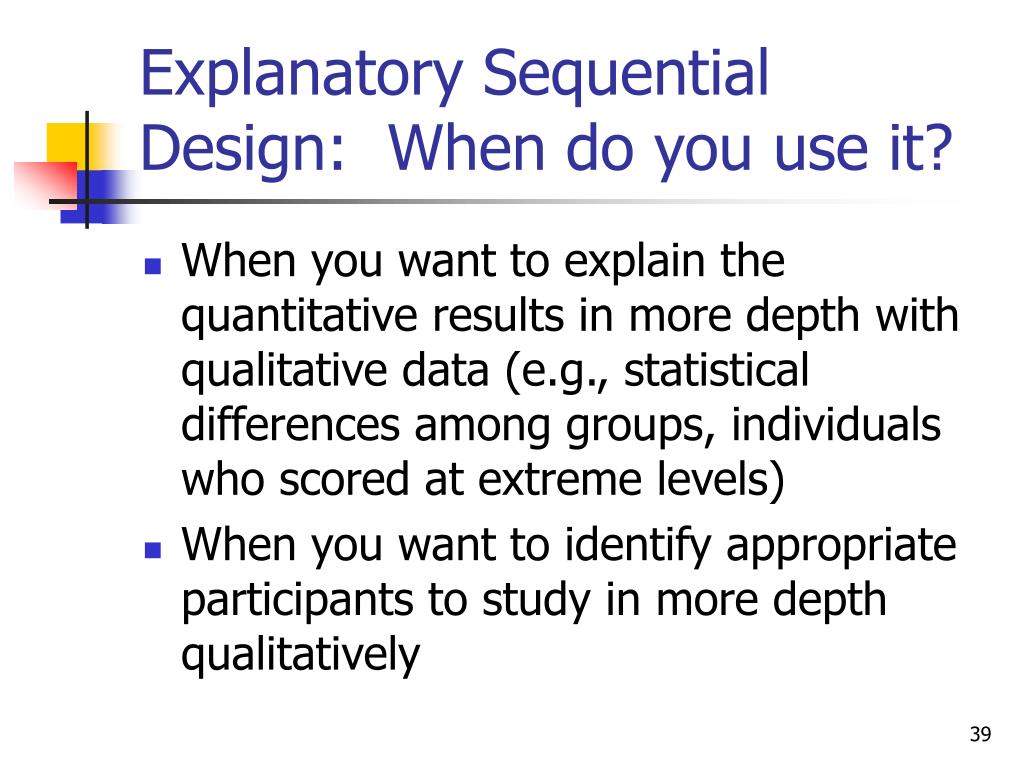 Explanatory Sequential Design:  When do you use it?

- When you want to explain the quantitative results in more depth with qualitative data (e.g., statistical differences among groups, individuals who scored at extreme levels)
- When you want to identify appropriate participants to study in more depth qualitatively

39